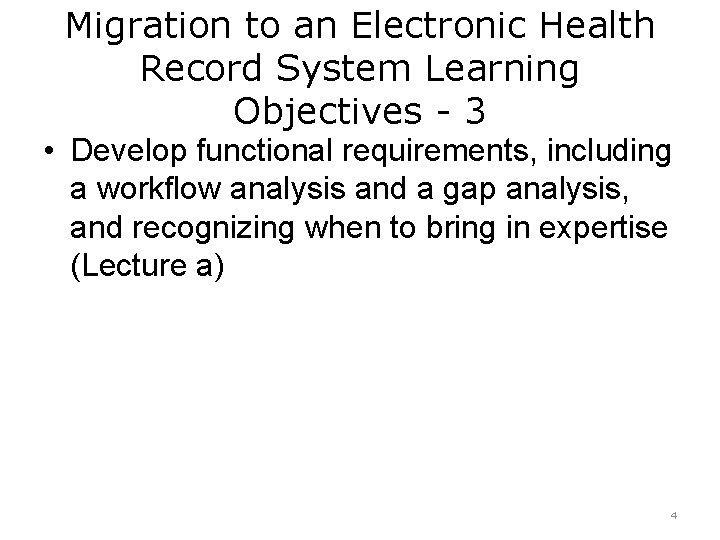 Migration to an Electronic Health Record System Learning Objectives - 3

• Develop functional requirements, including a workflow analysis and a gap analysis, and recognizing when to bring in expertise (Lecture a)

4